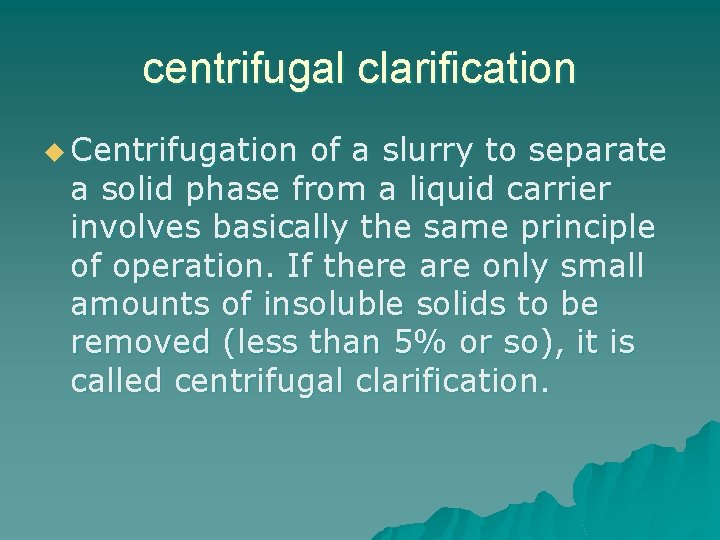 centrifugal clarification

Centrifugation of a slurry to separate a solid phase from a liquid carrier involves basically the same principle of operation. If there are only small amounts of insoluble solids to be removed (less than 5% or so), it is called centrifugal clarification.